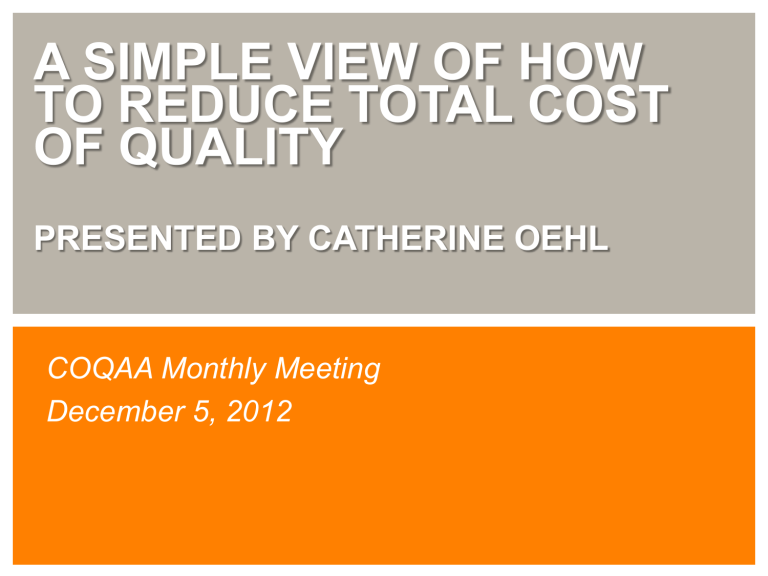 A SIMPLE VIEW OF HOW TO REDUCE TOTAL COST OF QUALITY

PRESENTED BY CATHERINE OEHL

COQAA Monthly Meeting

December 5, 2012